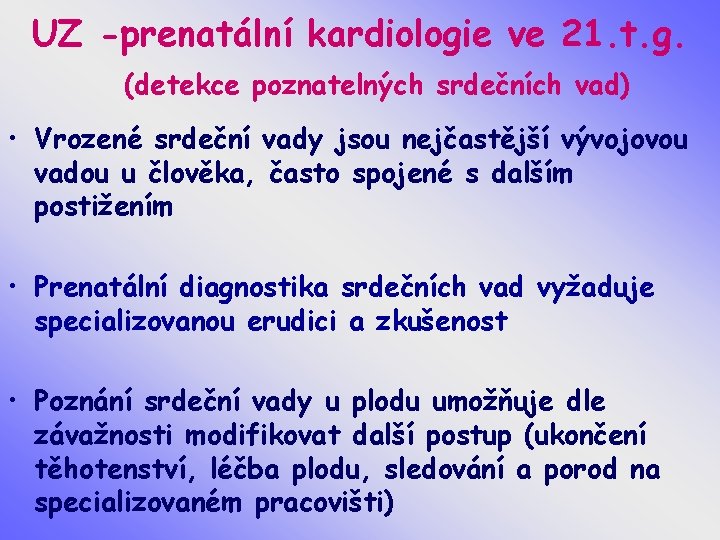 UZ -prenatální kardiologie ve 21.t.g.
(detekce poznatelných srdečních vad)

• Vrozené srdeční vady jsou nejčastější vývojovou vadou u člověka, často spojené s dalším postižením

• Prenatální diagnostika srdečních vad vyžaduje specializovanou erudici a zkušenost

• Poznání srdeční vady u plodu umožňuje dle závažnosti modifikovat další postup (ukončení těhotenství, léčba plodu, sledování a porod na specializovaném pracovišti)